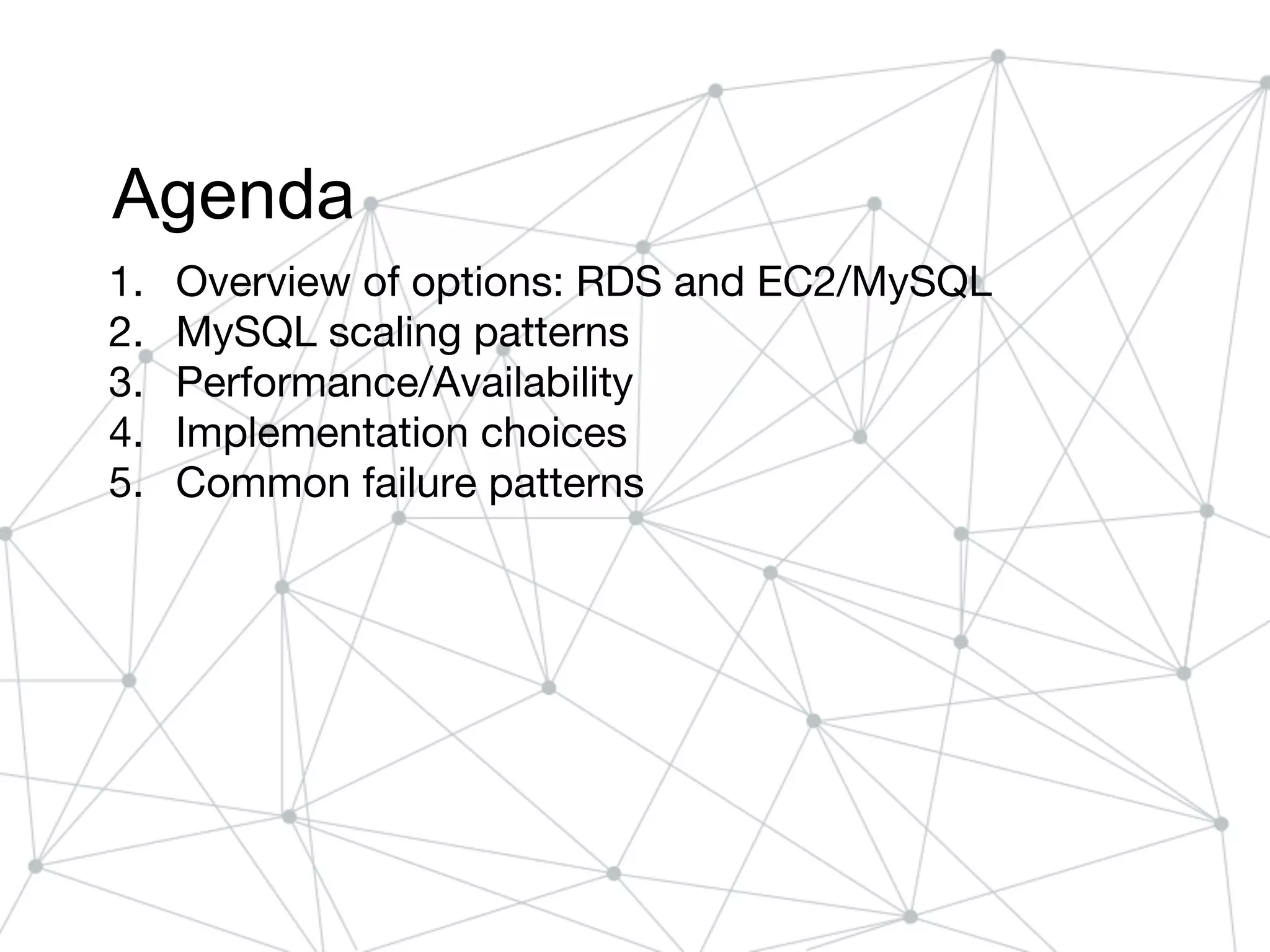 Agenda

1. Overview of options: RDS and EC2/MySQL
2. MySQL scaling patterns
3. Performance/Availability
4. Implementation choices
5. Common failure patterns